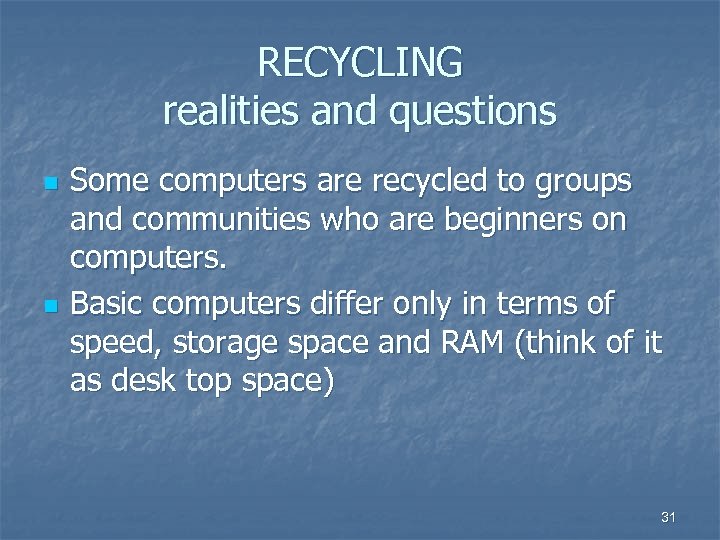 RECYCLING
realities and questions

- Some computers are recycled to groups and communities who are beginners on computers.
- Basic computers differ only in terms of speed, storage space and RAM (think of it as desk top space)

31